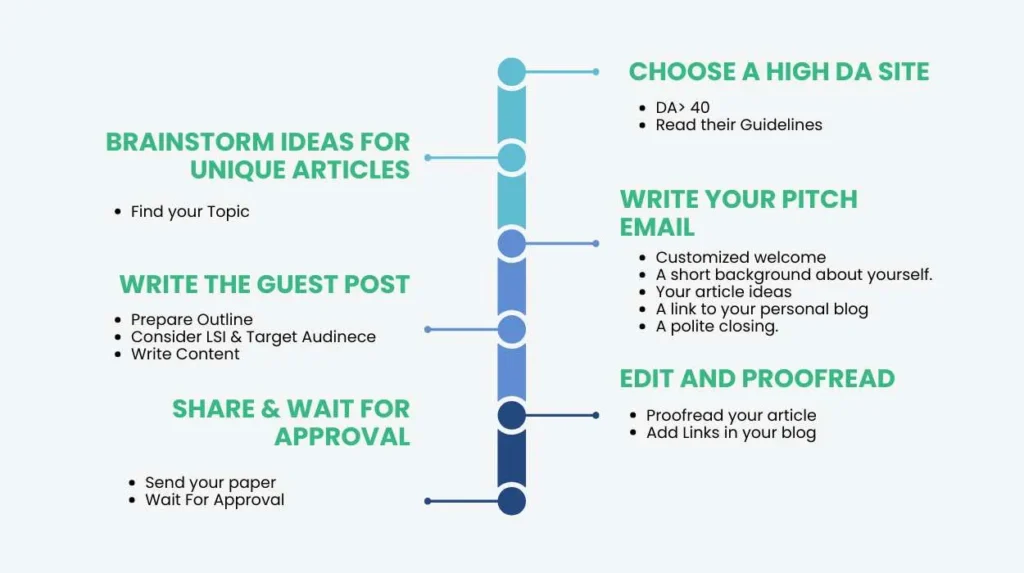 CHOOSE A HIGH DA SITE

- DA> 40
- Read their Guidelines

BRAINSTORM IDEAS FOR UNIQUE ARTICLES

- Find your Topic

WRITE YOUR PITCH EMAIL

- Customized welcome
- A short background about yourself.
- Your article ideas
- A link to your personal blog
- A polite closing.

WRITE THE GUEST POST

- Prepare Outline
- Consider LSI & Target Audinece
- Write Content

EDIT AND PROOFREAD

- Proofread your article
- Add Links in your blog

SHARE & WAIT FOR APPROVAL

- Send your paper
- Wait For Approval